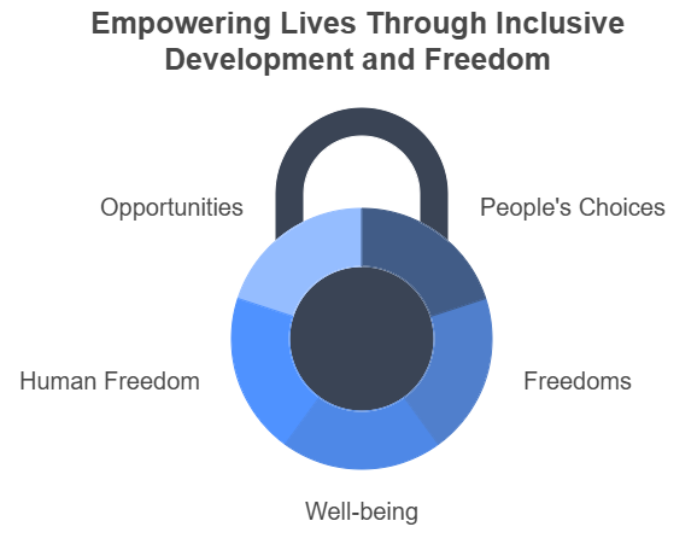 Empowering Lives Through Inclusive Development and Freedom

Opportunities

People's Choices

Human Freedom

Freedoms

Well-being